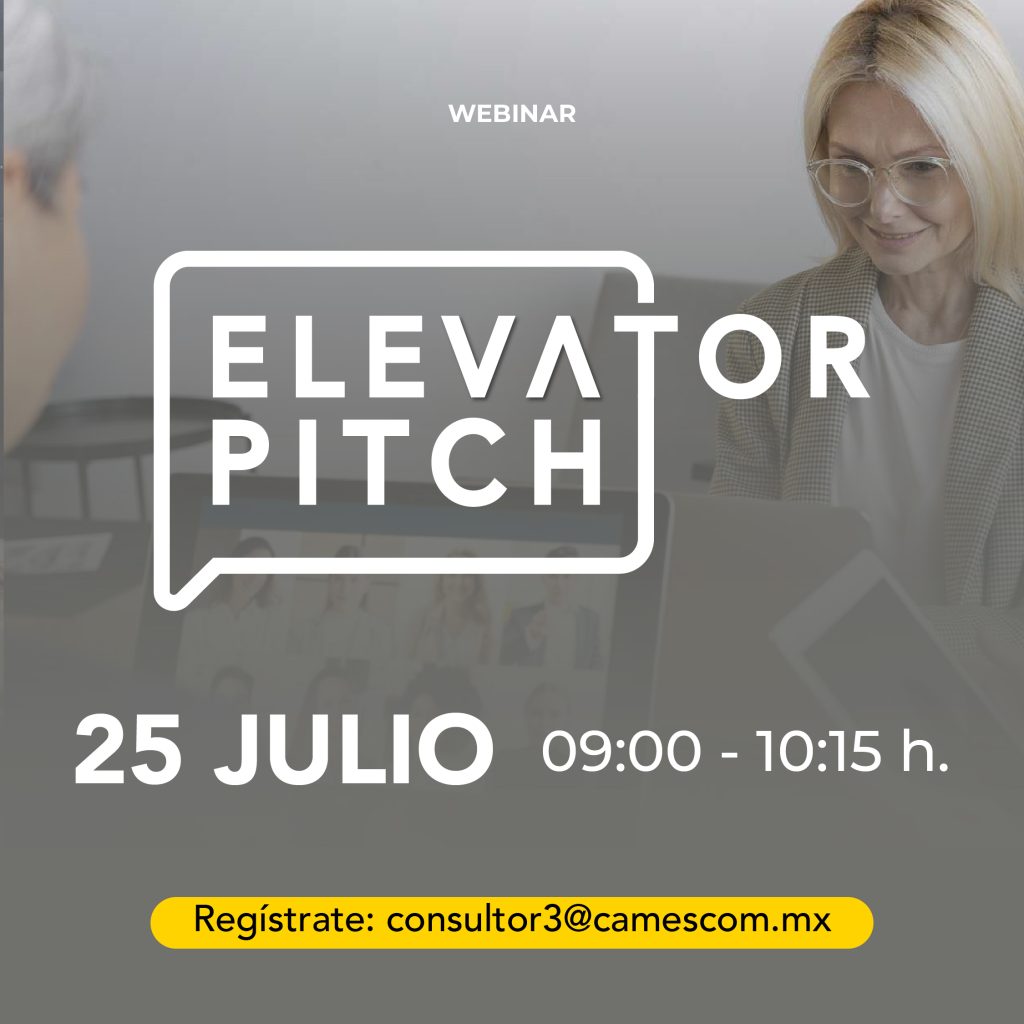 WEBINAR

ELEVATOR PITCH

25 JULIO 09:00 - 10:15 h.

Regístrate: consultor3@camescom.mx